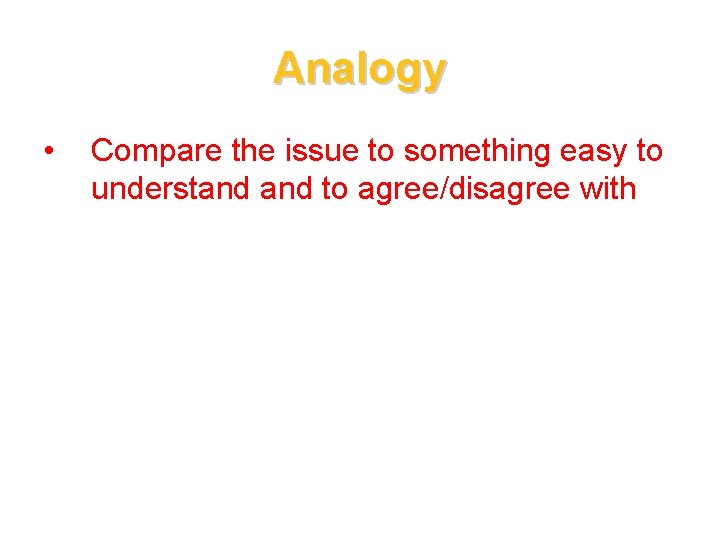 Analogy

• Compare the issue to something easy to understand and to agree/disagree with